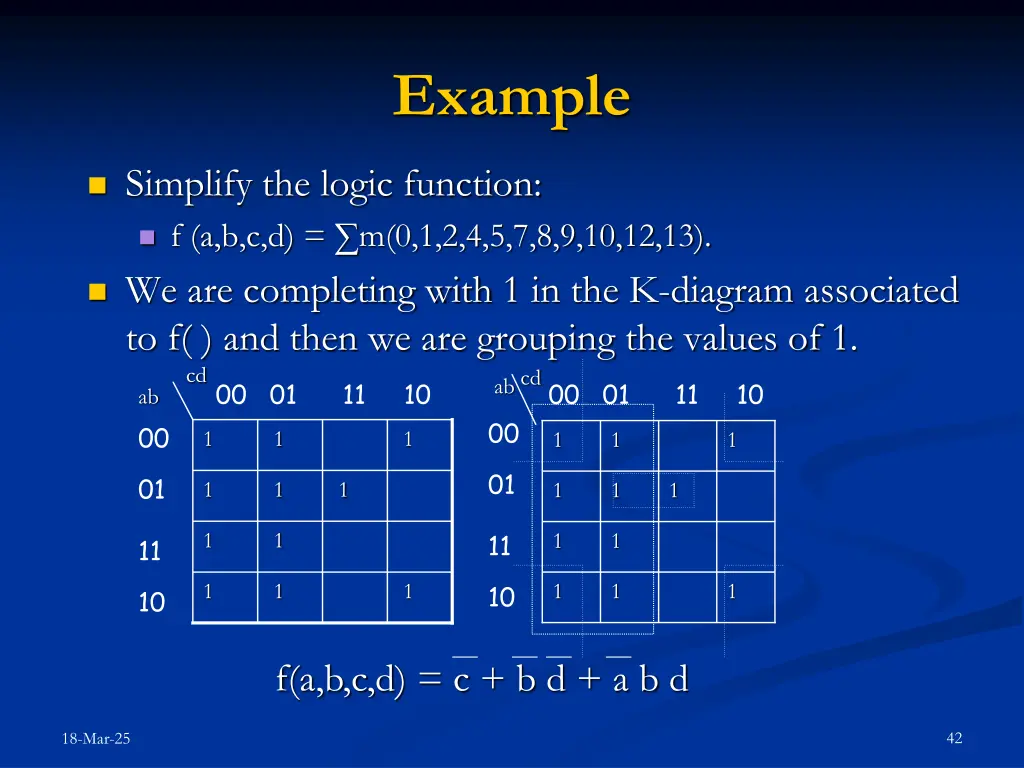 Example

Simplify the logic function:

f (a,b,c,d) = ∑m(0,1,2,4,5,7,8,9,10,12,13).

We are completing with 1 in the K-diagram associated to f( ) and then we are grouping the values of 1.

| ab \ cd | 00 | 01 | 11 | 10 |
|---|---|---|---|---|
| 00 | 1 | 1 | | 1 |
| 01 | 1 | 1 | 1 | |
| 11 | 1 | 1 | | |
| 10 | 1 | 1 | | 1 |

| ab \ cd | 00 | 01 | 11 | 10 |
|---|---|---|---|---|
| 00 | 1 | 1 | | 1 |
| 01 | 1 | 1 | 1 | |
| 11 | 1 | 1 | | |
| 10 | 1 | 1 | | 1 |

$f(a,b,c,d) = \overline{c} + \overline{b}\,\overline{d} + \overline{a}\,b\,d$

18-Mar-25

42